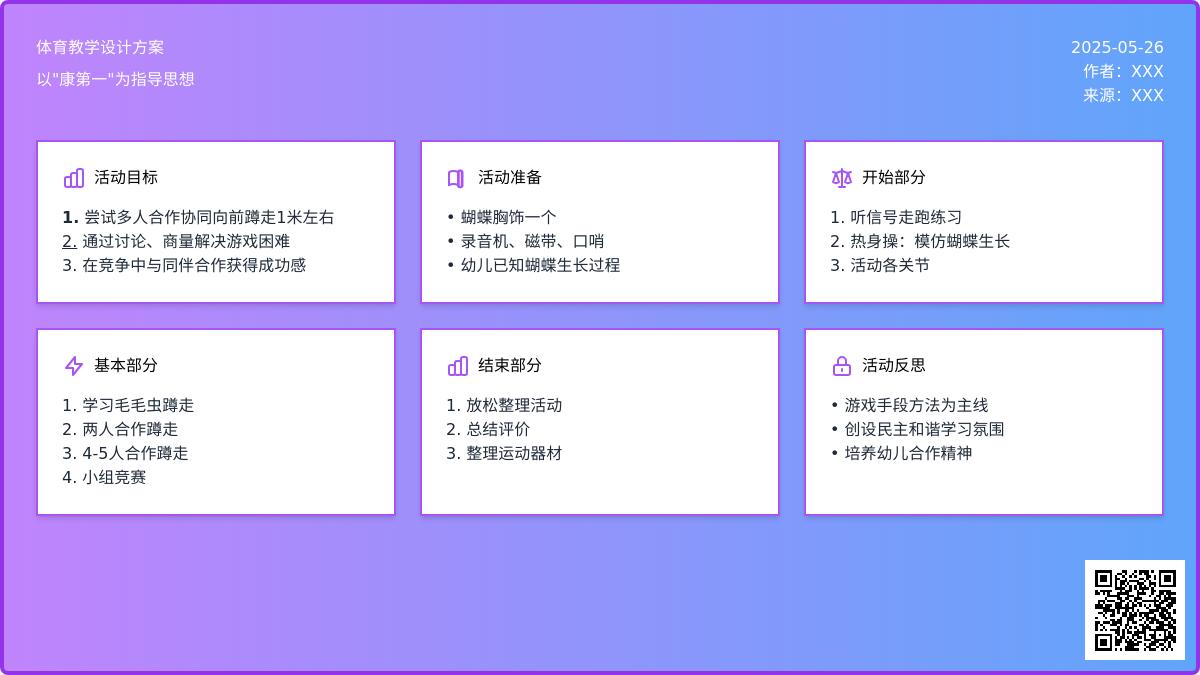 体育教学设计方案

以"康第一"为指导思想

2025-05-26
作者：XXX
来源：XXX

活动目标

1. 尝试多人合作协同向前蹲走1米左右
2. 通过讨论、商量解决游戏困难
3. 在竞争中与同伴合作获得成功感

活动准备

• 蝴蝶胸饰一个
• 录音机、磁带、口哨
• 幼儿已知蝴蝶生长过程

开始部分

1. 听信号走跑练习
2. 热身操：模仿蝴蝶生长
3. 活动各关节

基本部分

1. 学习毛毛虫蹲走
2. 两人合作蹲走
3. 4-5人合作蹲走
4. 小组竞赛

结束部分

1. 放松整理活动
2. 总结评价
3. 整理运动器材

活动反思

• 游戏手段方法为主线
• 创设民主和谐学习氛围
• 培养幼儿合作精神